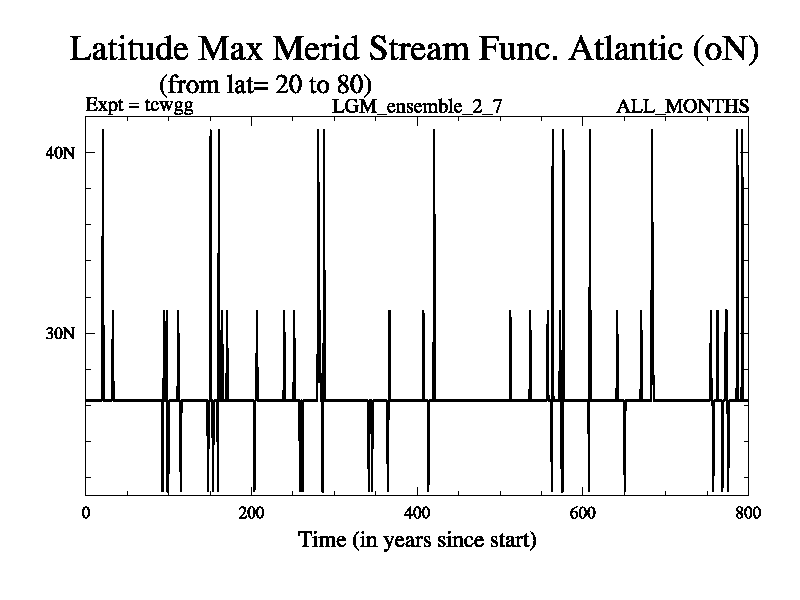 Latitude Max Merid Stream Func. Atlantic (oN)
(from lat= 20 to 80)

Expt = tcwgg LGM_ensemble_2_7 ALL_MONTHS

40N
30N

0 200 400 600 800
Time (in years since start)